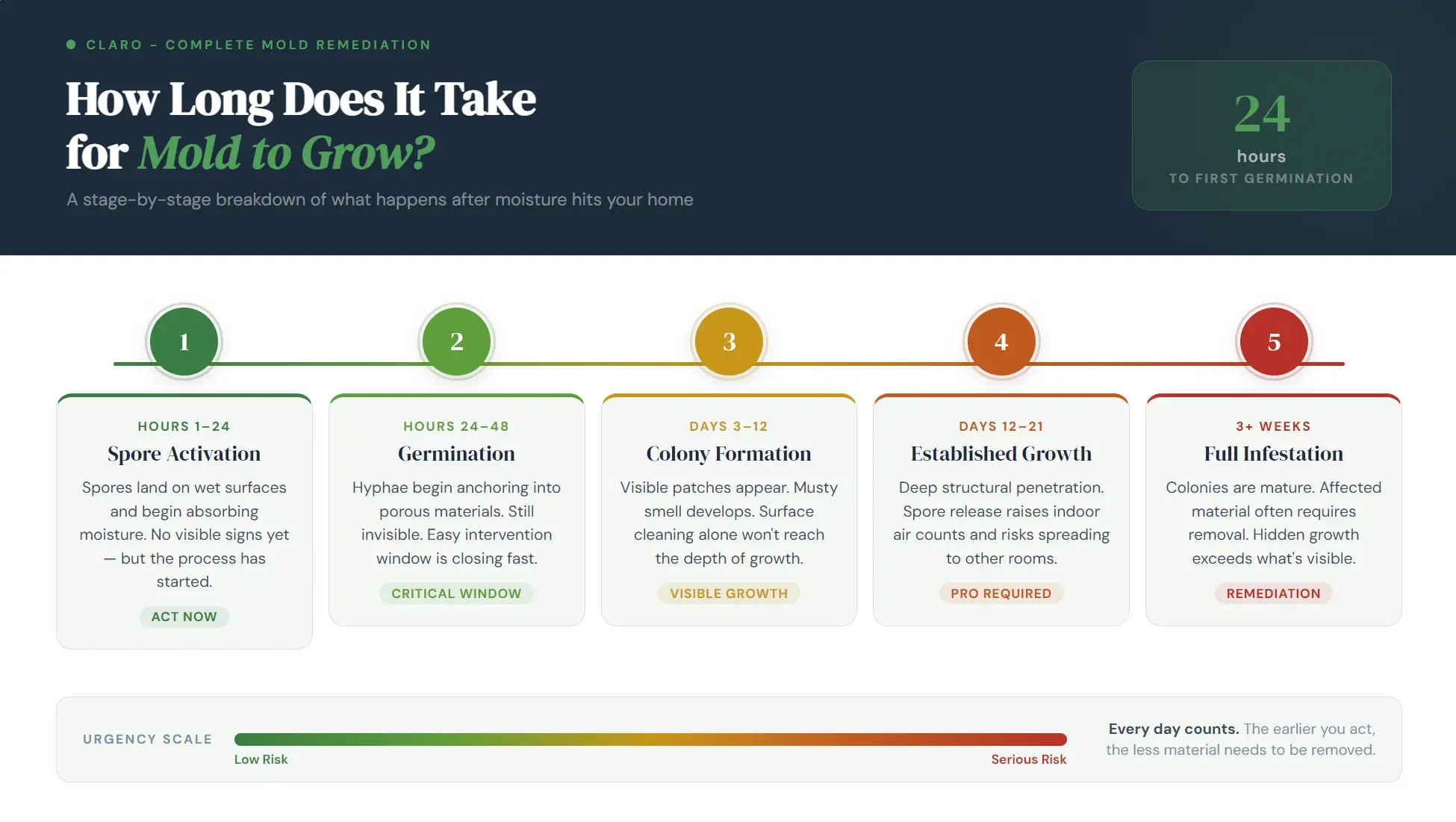 CLARO – COMPLETE MOLD REMEDIATION

How Long Does It Take for Mold to Grow?

A stage-by-stage breakdown of what happens after moisture hits your home

24
hours
TO FIRST GERMINATION

1
HOURS 1–24
Spore Activation
Spores land on wet surfaces and begin absorbing moisture. No visible signs yet — but the process has started.
ACT NOW

2
HOURS 24–48
Germination
Hyphae begin anchoring into porous materials. Still invisible. Easy intervention window is closing fast.
CRITICAL WINDOW

3
DAYS 3–12
Colony Formation
Visible patches appear. Musty smell develops. Surface cleaning alone won't reach the depth of growth.
VISIBLE GROWTH

4
DAYS 12–21
Established Growth
Deep structural penetration. Spore release raises indoor air counts and risks spreading to other rooms.
PRO REQUIRED

5
3+ WEEKS
Full Infestation
Colonies are mature. Affected material often requires removal. Hidden growth exceeds what's visible.
REMEDIATION

URGENCY SCALE
Low Risk
Serious Risk

Every day counts. The earlier you act, the less material needs to be removed.